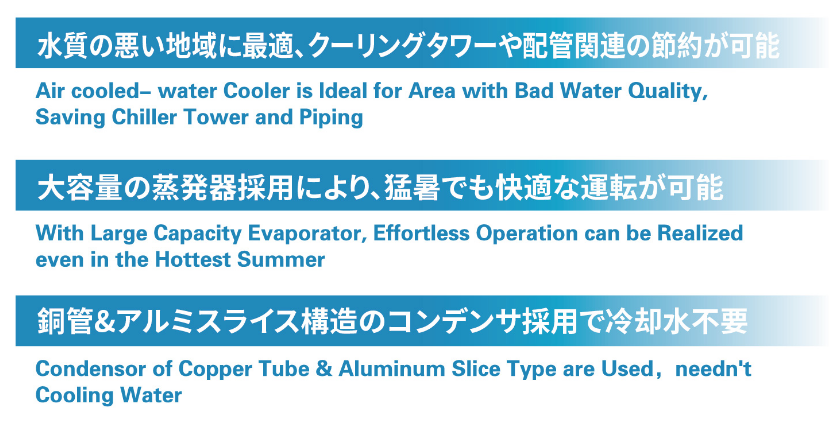 水質の悪い地域に最適、クーリングタワーや配管関連の節約が可能

Air cooled– water Cooler is Ideal for Area with Bad Water Quality, Saving Chiller Tower and Piping

大容量の蒸発器採用により、猛暑でも快適な運転が可能

With Large Capacity Evaporator, Effortless Operation can be Realized even in the Hottest Summer

銅管&アルミスライス構造のコンデンサ採用で冷却水不要

Condensor of Copper Tube & Aluminum Slice Type are Used，needn't Cooling Water